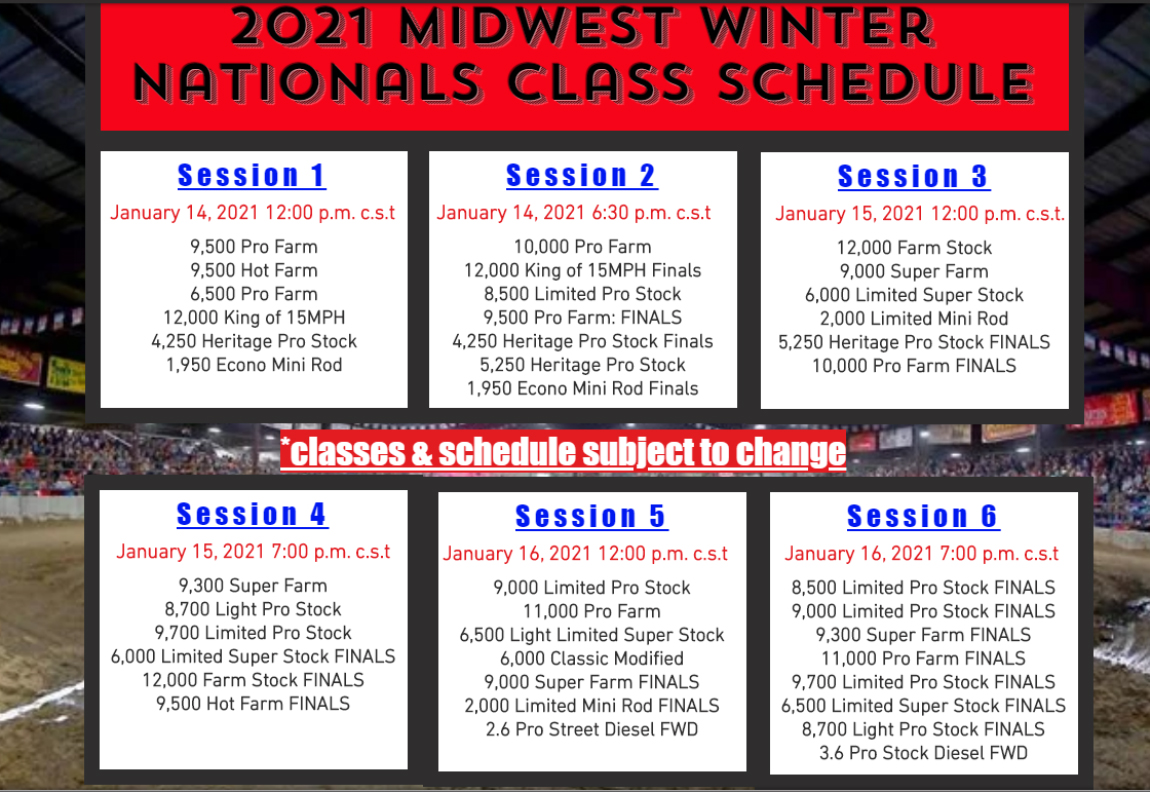 2021 MIDWEST WINTER NATIONALS CLASS SCHEDULE

Session 1
January 14, 2021 12:00 p.m. c.s.t
9,500 Pro Farm
9,500 Hot Farm
6,500 Pro Farm
12,000 King of 15MPH
4,250 Heritage Pro Stock
1,950 Econo Mini Rod

Session 2
January 14, 2021 6:30 p.m. c.s.t
10,000 Pro Farm
12,000 King of 15MPH Finals
8,500 Limited Pro Stock
9,500 Pro Farm: FINALS
4,250 Heritage Pro Stock Finals
5,250 Heritage Pro Stock
1,950 Econo Mini Rod Finals

Session 3
January 15, 2021 12:00 p.m. c.s.t.
12,000 Farm Stock
9,000 Super Farm
6,000 Limited Super Stock
2,000 Limited Mini Rod
5,250 Heritage Pro Stock FINALS
10,000 Pro Farm FINALS

*classes & schedule subject to change

Session 4
January 15, 2021 7:00 p.m. c.s.t
9,300 Super Farm
8,700 Light Pro Stock
9,700 Limited Pro Stock
6,000 Limited Super Stock FINALS
12,000 Farm Stock FINALS
9,500 Hot Farm FINALS

Session 5
January 16, 2021 12:00 p.m. c.s.t
9,000 Limited Pro Stock
11,000 Pro Farm
6,500 Light Limited Super Stock
6,000 Classic Modified
9,000 Super Farm FINALS
2,000 Limited Mini Rod FINALS
2.6 Pro Street Diesel FWD

Session 6
January 16, 2021 7:00 p.m. c.s.t
8,500 Limited Pro Stock FINALS
9,000 Limited Pro Stock FINALS
9,300 Super Farm FINALS
11,000 Pro Farm FINALS
9,700 Limited Pro Stock FINALS
6,500 Limited Super Stock FINALS
8,700 Light Pro Stock FINALS
3.6 Pro Stock Diesel FWD